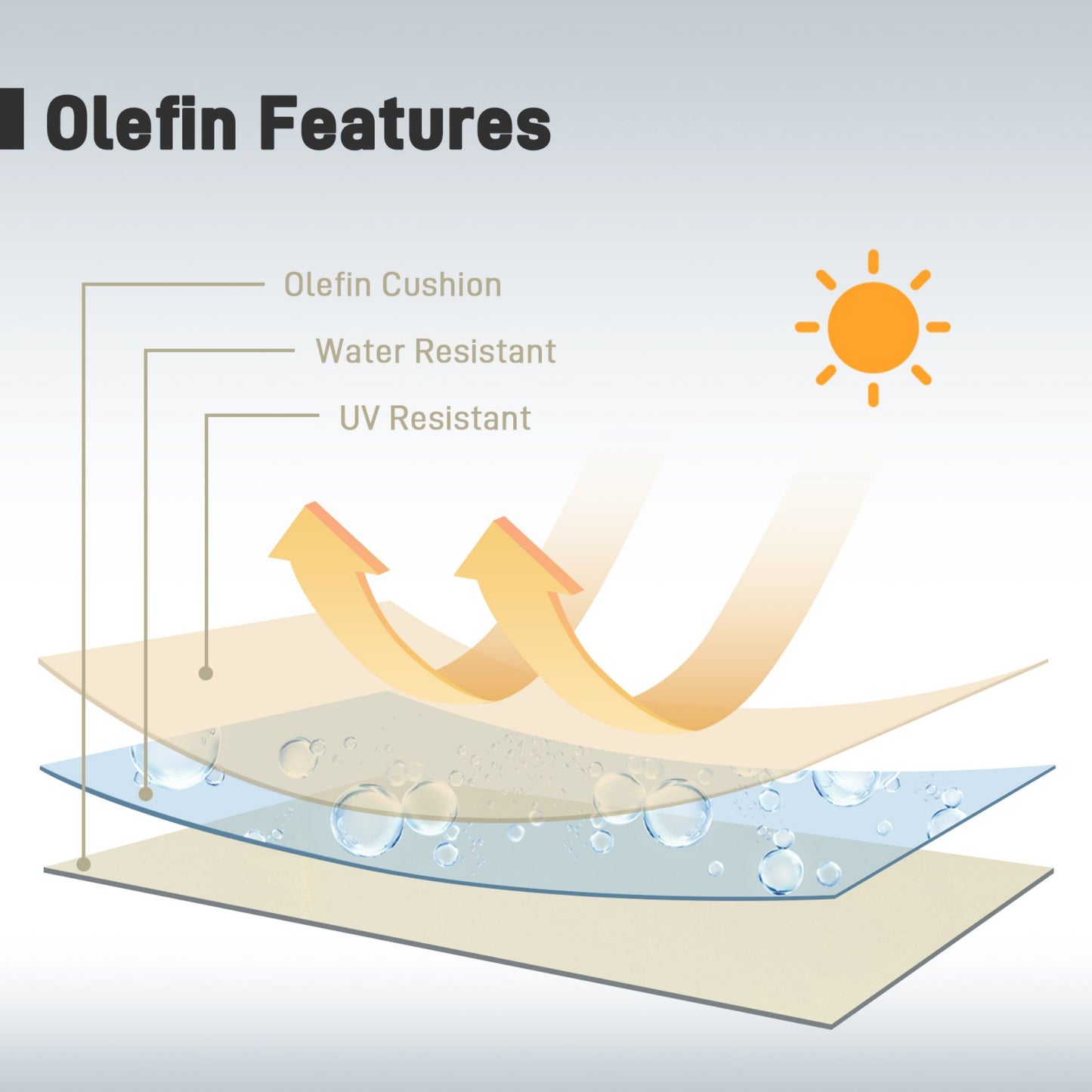 Olefin Features

Olefin Cushion

Water Resistant

UV Resistant